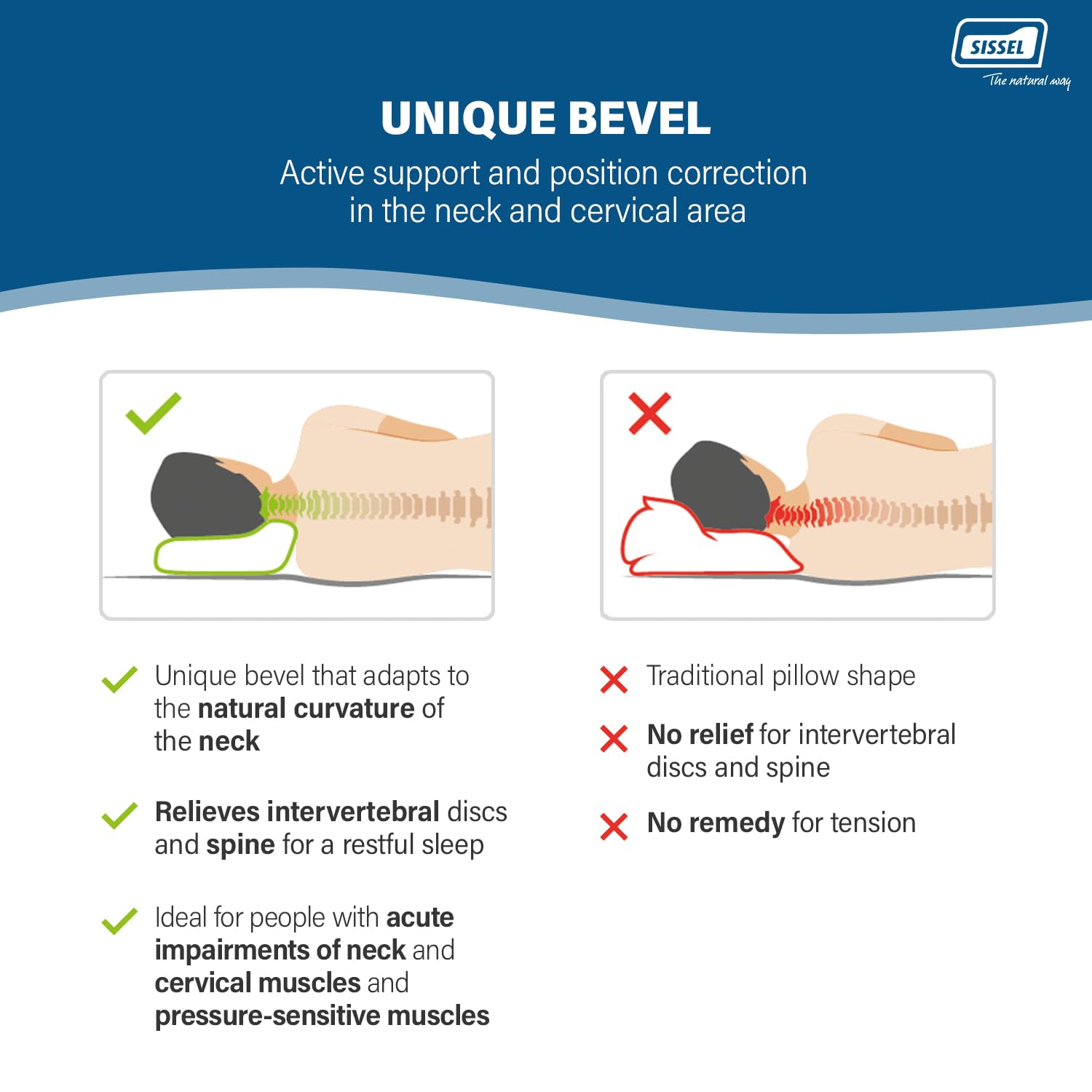 SISSEL
The natural way

UNIQUE BEVEL

Active support and position correction in the neck and cervical area

Unique bevel that adapts to the natural curvature of the neck

Relieves intervertebral discs and spine for a restful sleep

Ideal for people with acute impairments of neck and cervical muscles and pressure-sensitive muscles

Traditional pillow shape

No relief for intervertebral discs and spine

No remedy for tension